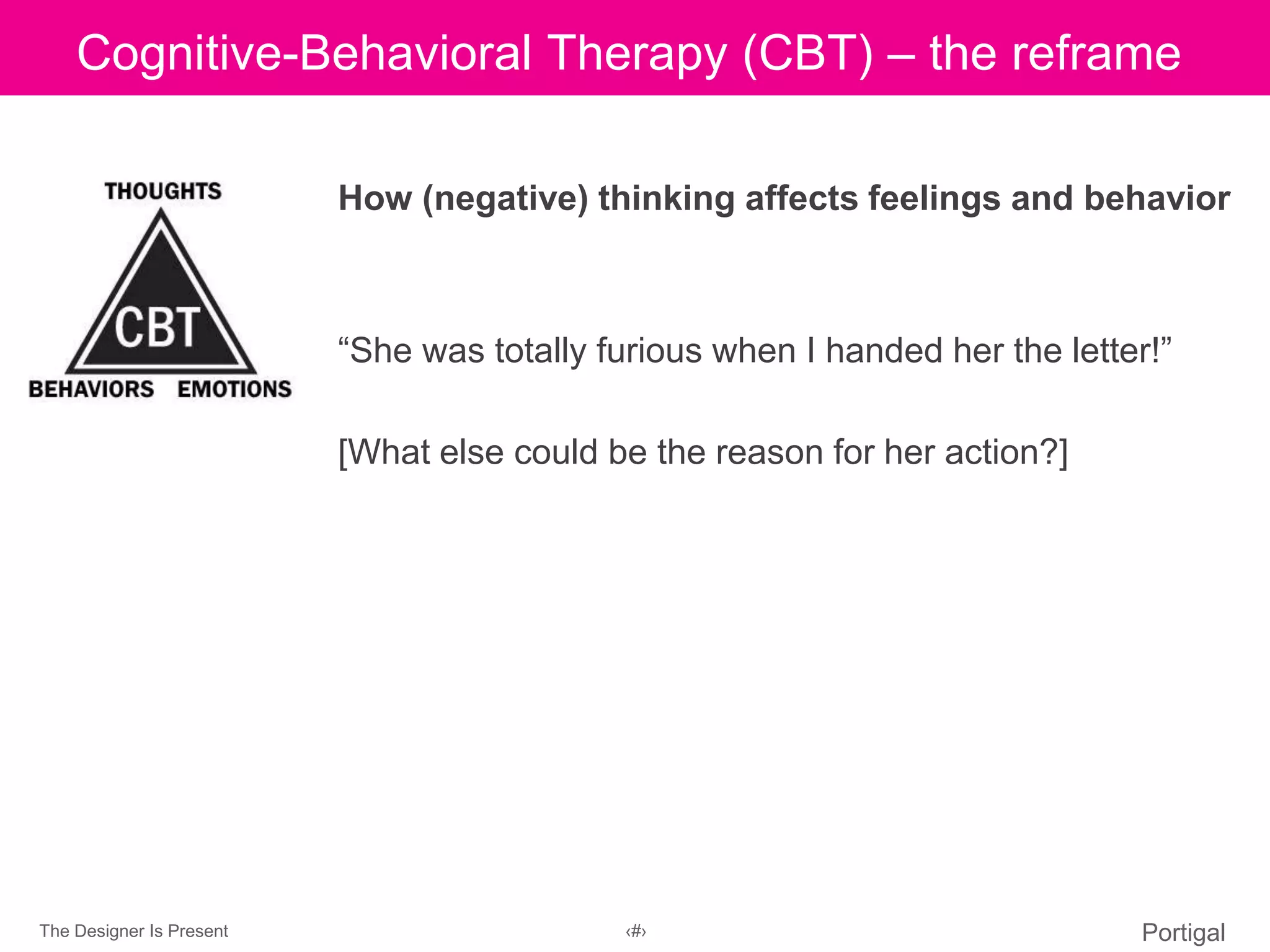 Cognitive-Behavioral Therapy (CBT) – the reframe

THOUGHTS

CBT

BEHAVIORS EMOTIONS

**How (negative) thinking affects feelings and behavior**

“She was totally furious when I handed her the letter!”

[What else could be the reason for her action?]

The Designer Is Present

‹#›

Portigal